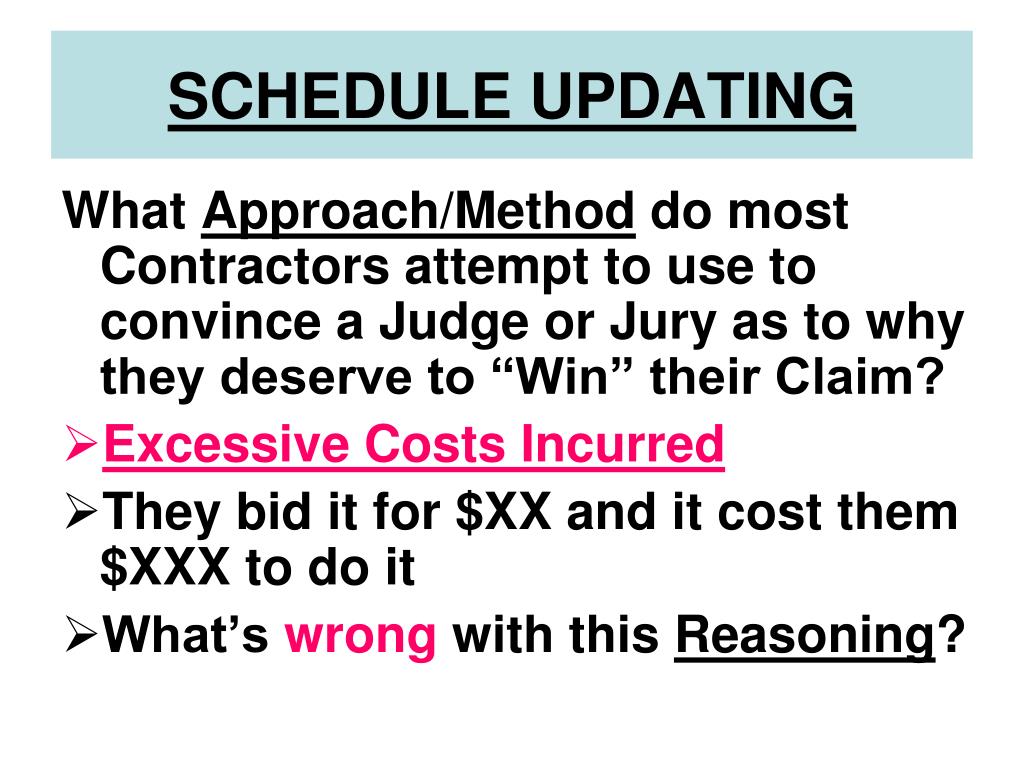 SCHEDULE UPDATING

What Approach/Method do most Contractors attempt to use to convince a Judge or Jury as to why they deserve to “Win” their Claim?

➢Excessive Costs Incurred

➢They bid it for \$XX and it cost them \$XXX to do it

➢What’s wrong with this Reasoning?